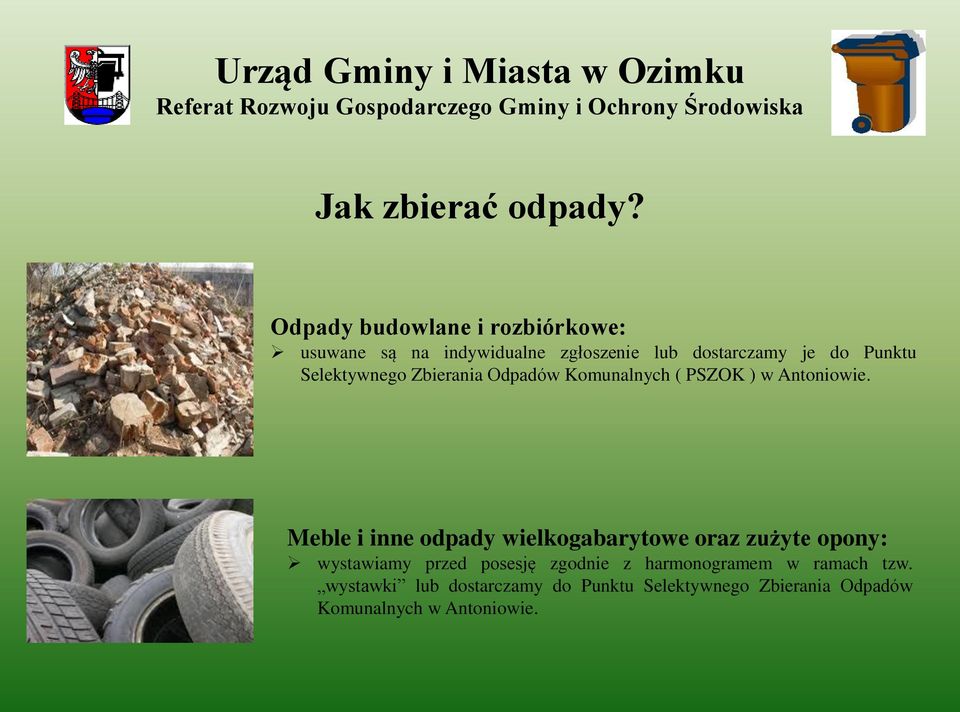 Urząd Gminy i Miasta w Ozimku
Referat Rozwoju Gospodarczego Gminy i Ochrony Środowiska

Jak zbierać odpady?

Odpady budowlane i rozbiórkowe:
➢ usuwane są na indywidualne zgłoszenie lub dostarczamy je do Punktu Selektywnego Zbierania Odpadów Komunalnych ( PSZOK ) w Antoniowie.

Meble i inne odpady wielkogabarytowe oraz zużyte opony:
➢ wystawiamy przed posesję zgodnie z harmonogramem w ramach tzw. „wystawki” lub dostarczamy do Punktu Selektywnego Zbierania Odpadów Komunalnych w Antoniowie.